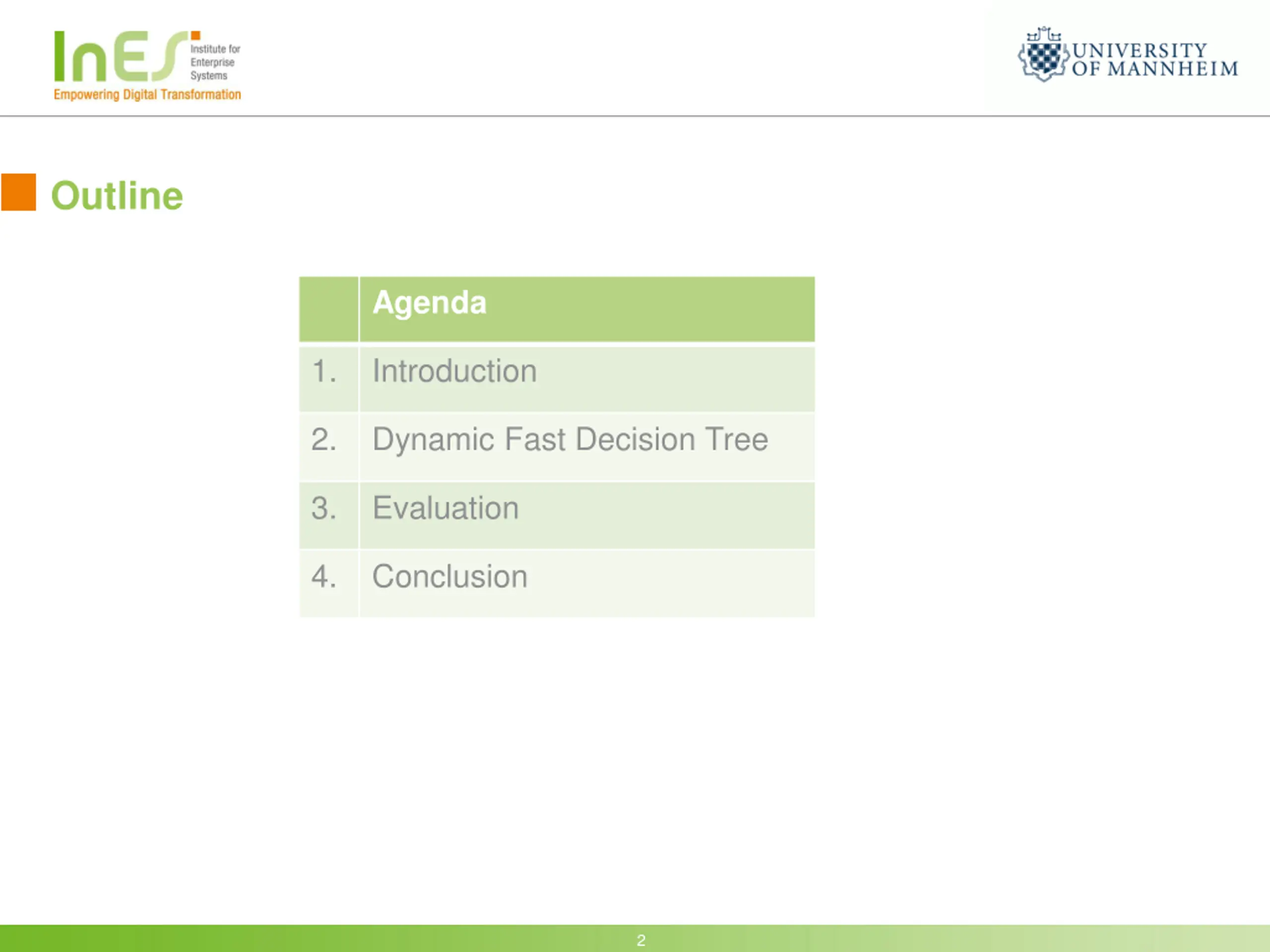 InES Institute for Enterprise Systems
Empowering Digital Transformation

UNIVERSITY OF MANNHEIM

Outline

| | Agenda |
|---|---|
| 1. | Introduction |
| 2. | Dynamic Fast Decision Tree |
| 3. | Evaluation |
| 4. | Conclusion |

2